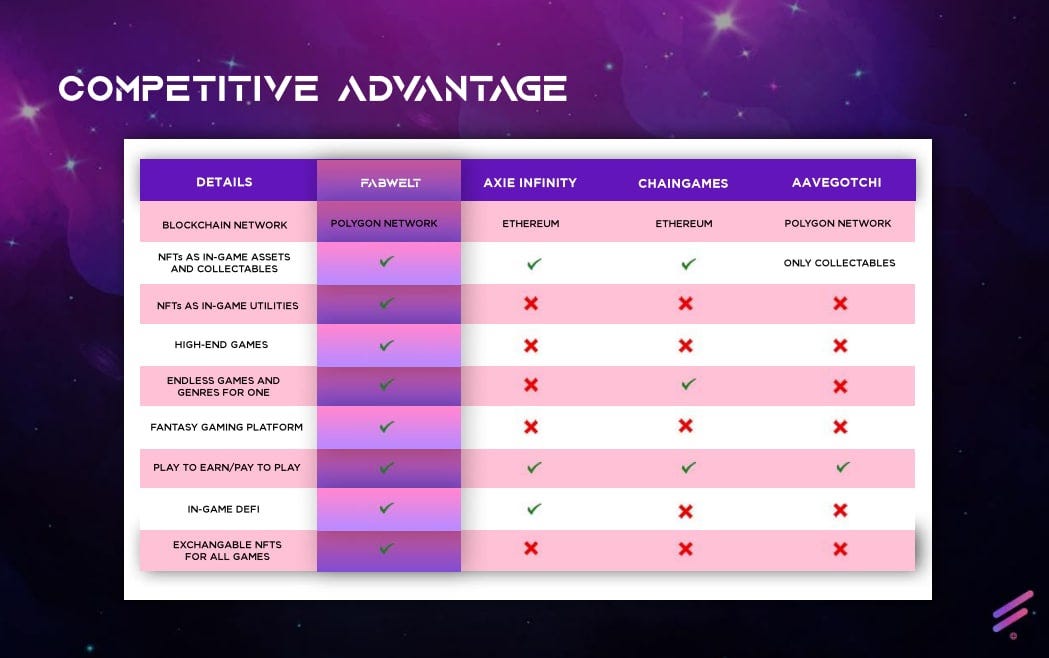 COMPETITIVE ADVANTAGE

| DETAILS | FABWELT | AXIE INFINITY | CHAINGAMES | AAVEGOTCHI |
|---|---|---|---|---|
| BLOCKCHAIN NETWORK | POLYGON NETWORK | ETHEREUM | ETHEREUM | POLYGON NETWORK |
| NFTs AS IN-GAME ASSETS AND COLLECTABLES | ✔ | ✔ | ✔ | ONLY COLLECTABLES |
| NFTs AS IN-GAME UTILITIES | ✔ | ✖ | ✖ | ✖ |
| HIGH-END GAMES | ✔ | ✖ | ✖ | ✖ |
| ENDLESS GAMES AND GENRES FOR ONE | ✔ | ✖ | ✔ | ✖ |
| FANTASY GAMING PLATFORM | ✔ | ✖ | ✖ | ✖ |
| PLAY TO EARN/PAY TO PLAY | ✔ | ✔ | ✔ | ✔ |
| IN-GAME DEFI | ✔ | ✔ | ✖ | ✖ |
| EXCHANGABLE NFTS FOR ALL GAMES | ✔ | ✖ | ✖ | ✖ |